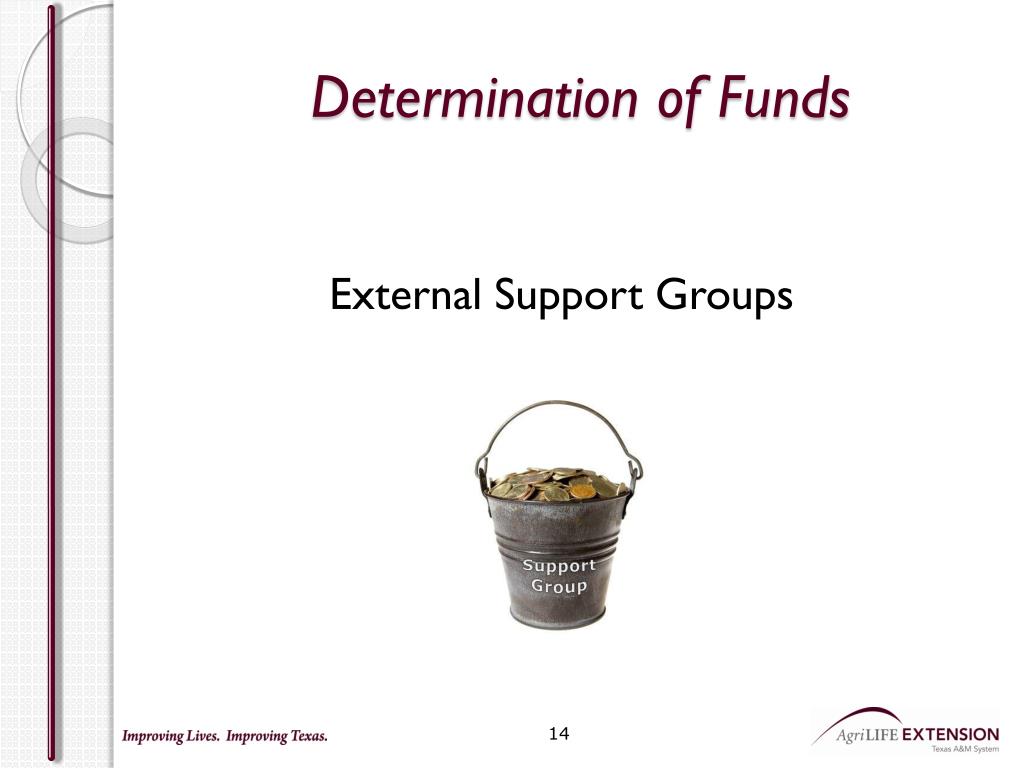 Determination of Funds

External Support Groups

Support Group

Improving Lives. Improving Texas.

14

AgriLIFE EXTENSION
Texas A&M System